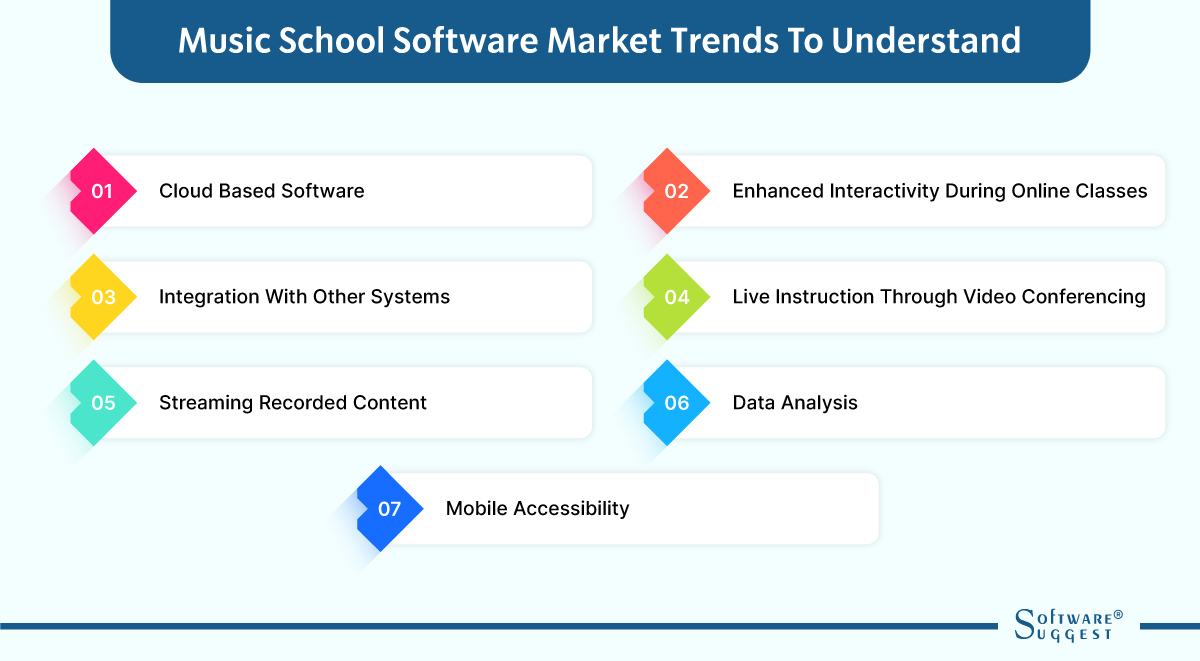 Music School Software Market Trends To Understand

01 Cloud Based Software

02 Enhanced Interactivity During Online Classes

03 Integration With Other Systems

04 Live Instruction Through Video Conferencing

05 Streaming Recorded Content

06 Data Analysis

07 Mobile Accessibility

SOFTWARE® SUGGEST